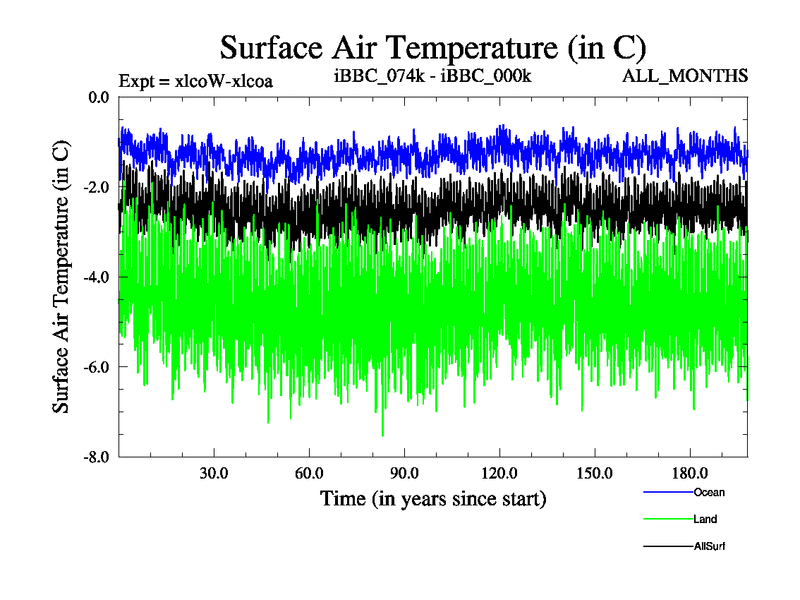 Surface Air Temperature (in C)

Expt = xlcoW-xlcoa

iBBC_074k - iBBC_000k

ALL_MONTHS

Surface Air Temperature (in C)

0.0

-2.0

-4.0

-6.0

-8.0

30.0

60.0

90.0

120.0

150.0

180.0

Time (in years since start)

Ocean

Land

AllSurf